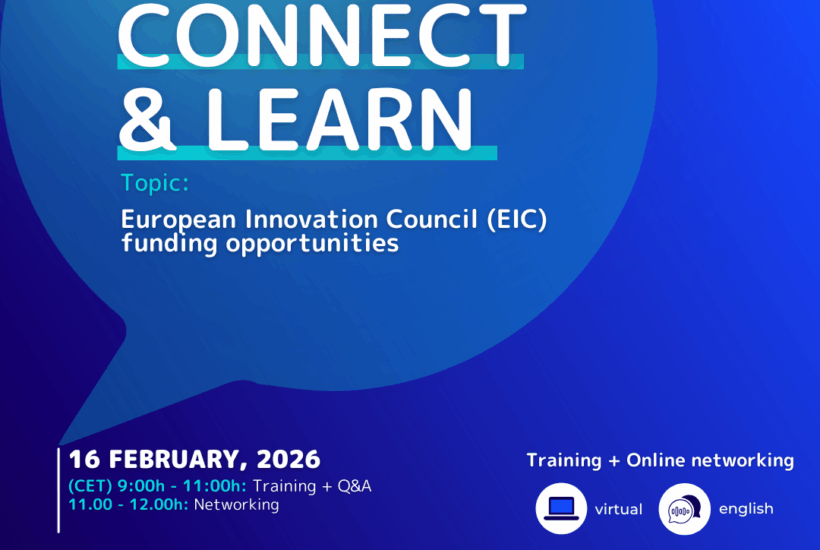 CONNECT & LEARN

Topic:

European Innovation Council (EIC) funding opportunities

16 FEBRUARY, 2026

(CET) 9:00h - 11:00h: Training + Q&A
11.00 - 12.00h: Networking

Training + Online networking

virtual

english